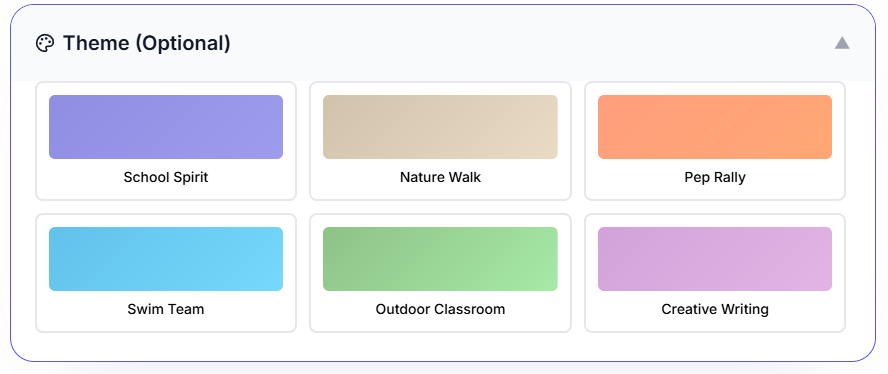 Theme (Optional)

School Spirit

Nature Walk

Pep Rally

Swim Team

Outdoor Classroom

Creative Writing